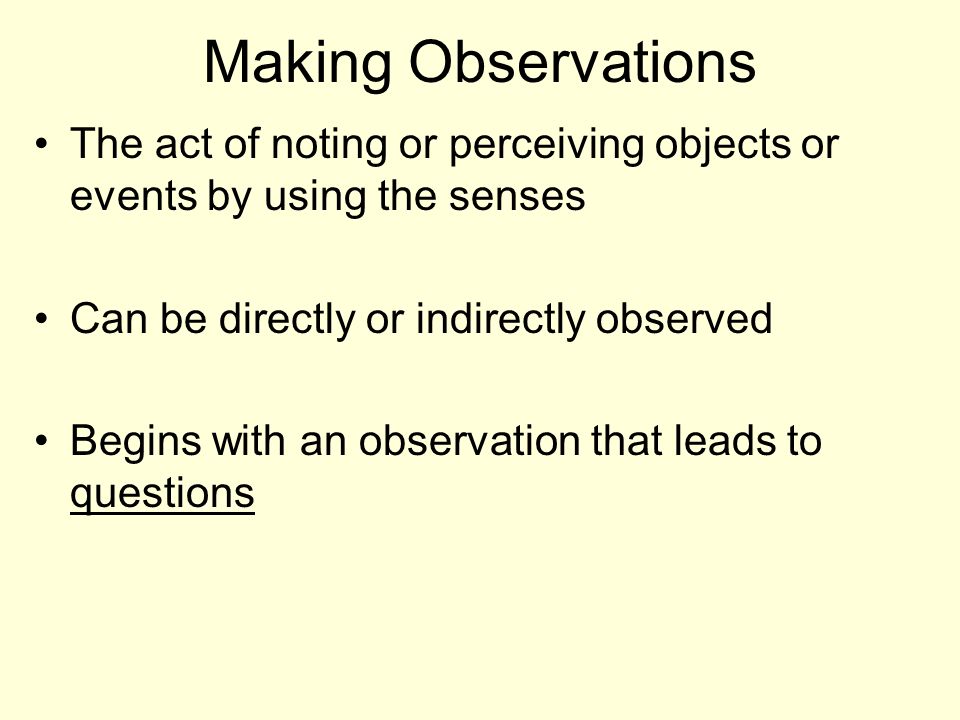 Making Observations

• The act of noting or perceiving objects or events by using the senses

• Can be directly or indirectly observed

• Begins with an observation that leads to questions